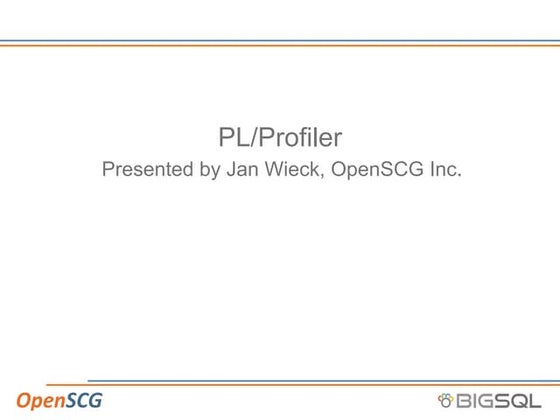 PL/Profiler
Presented by Jan Wieck, OpenSCG Inc.

OpenSCG

BIGSQL